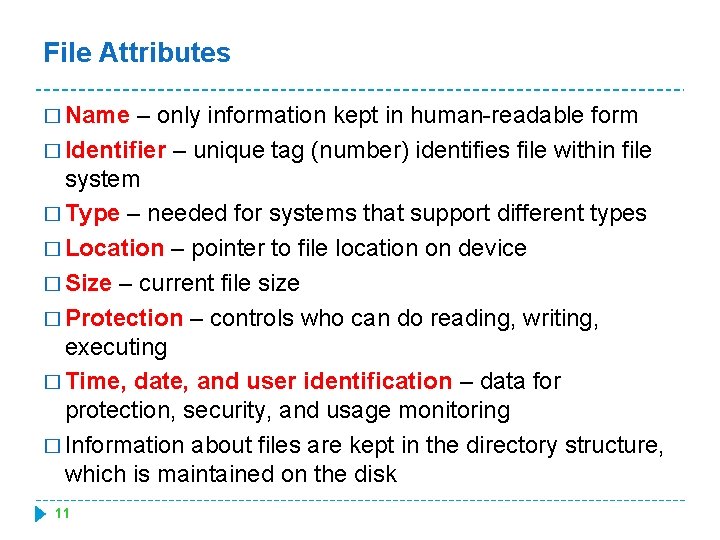 File Attributes

□ Name – only information kept in human-readable form

□ Identifier – unique tag (number) identifies file within file system

□ Type – needed for systems that support different types

□ Location – pointer to file location on device

□ Size – current file size

□ Protection – controls who can do reading, writing, executing

□ Time, date, and user identification – data for protection, security, and usage monitoring

□ Information about files are kept in the directory structure, which is maintained on the disk

11